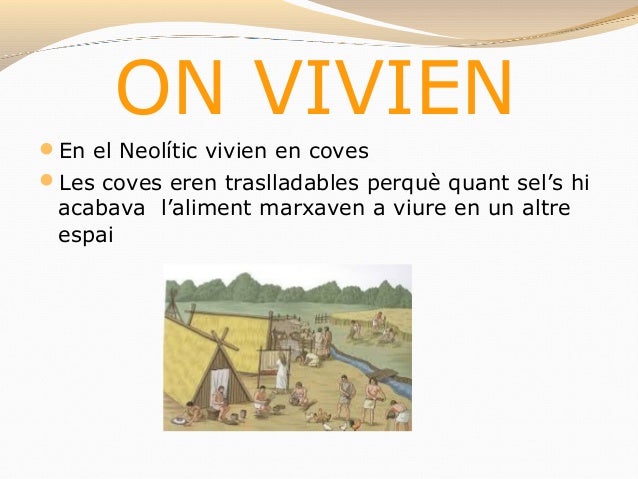 ON VIVIEN

En el Neolític vivien en coves

Les coves eren traslladables perquè quant sel's hi acabava l'aliment marxaven a viure en un altre espai